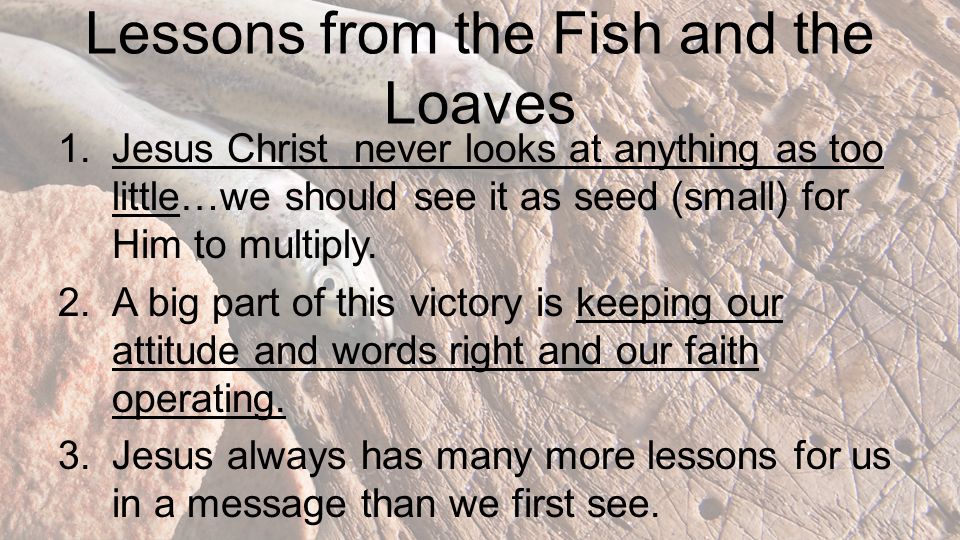 Lessons from the Fish and the Loaves

1. Jesus Christ never looks at anything as too little…we should see it as seed (small) for Him to multiply.

2. A big part of this victory is keeping our attitude and words right and our faith operating.

3. Jesus always has many more lessons for us in a message than we first see.